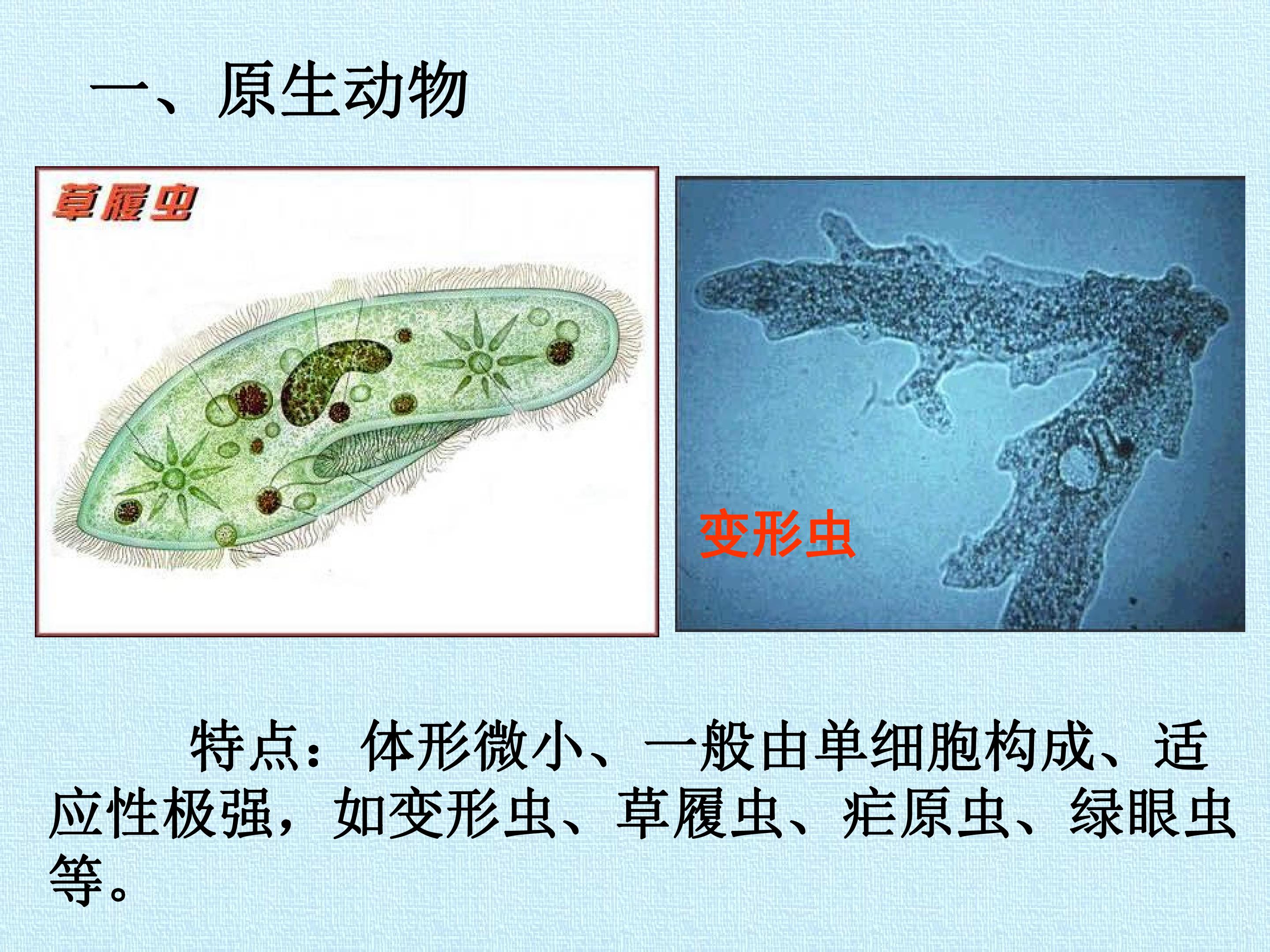 一、原生动物

草履虫

变形虫

特点：体形微小、一般由单细胞构成、适应性极强，如变形虫、草履虫、疟原虫、绿眼虫等。